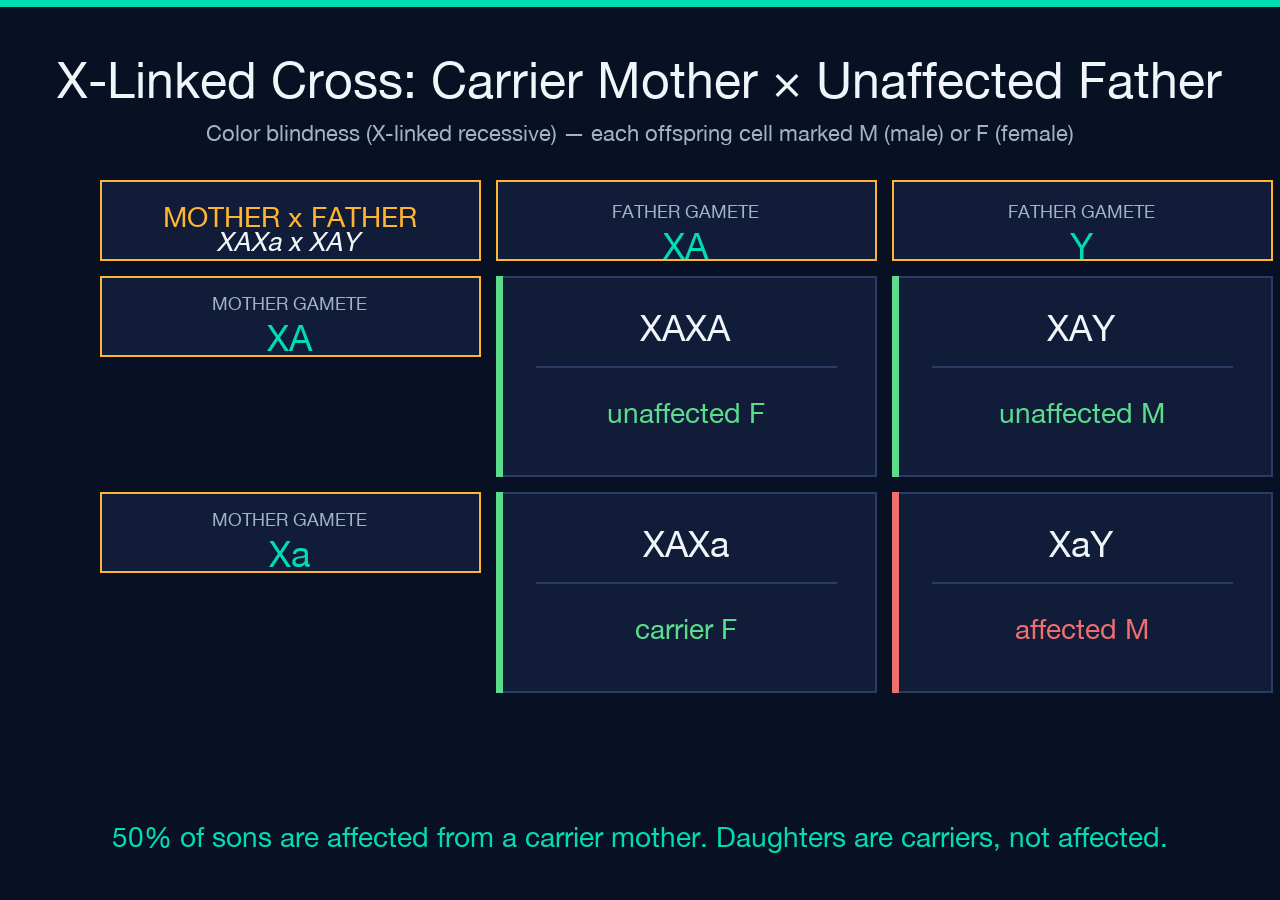 X-Linked Cross: Carrier Mother × Unaffected Father

Color blindness (X-linked recessive) — each offspring cell marked M (male) or F (female)

| MOTHER x FATHER XAXa x XAY | FATHER GAMETE XA | FATHER GAMETE Y |
|---|---|---|
| MOTHER GAMETE XA | XAXA unaffected F | XAY unaffected M |
| MOTHER GAMETE Xa | XAXa carrier F | XaY affected M |

50% of sons are affected from a carrier mother. Daughters are carriers, not affected.